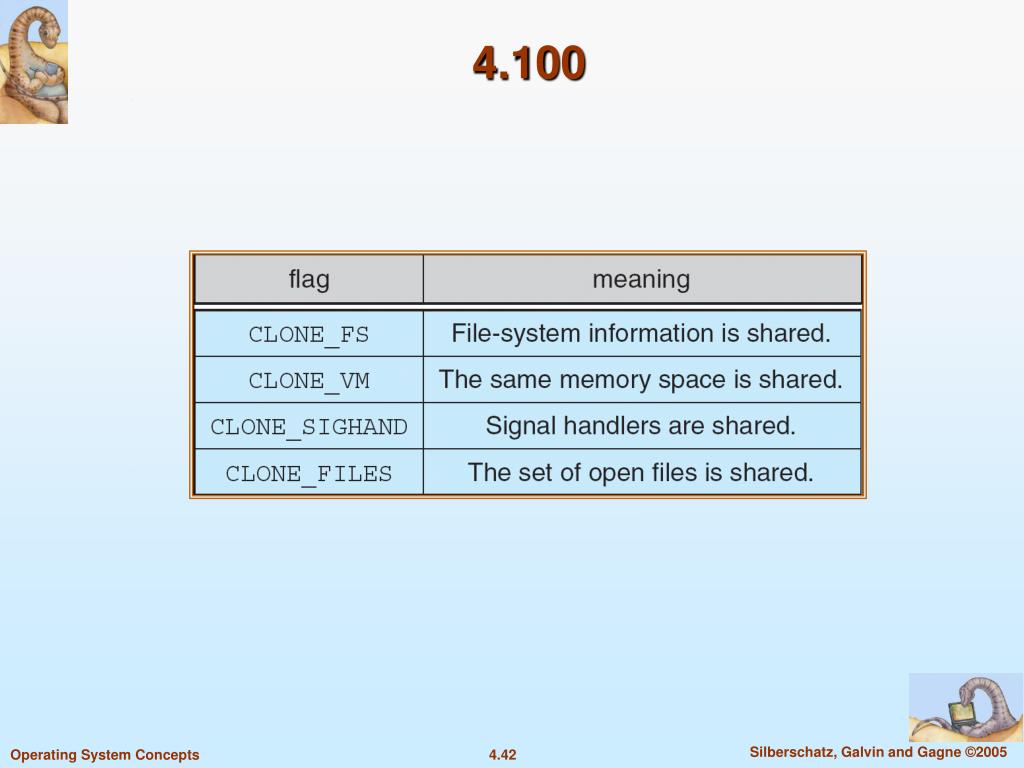 4.100

| flag | meaning |
|---|---|
| CLONE_FS | File-system information is shared. |
| CLONE_VM | The same memory space is shared. |
| CLONE_SIGHAND | Signal handlers are shared. |
| CLONE_FILES | The set of open files is shared. |

Operating System Concepts

4.42

Silberschatz, Galvin and Gagne ©2005